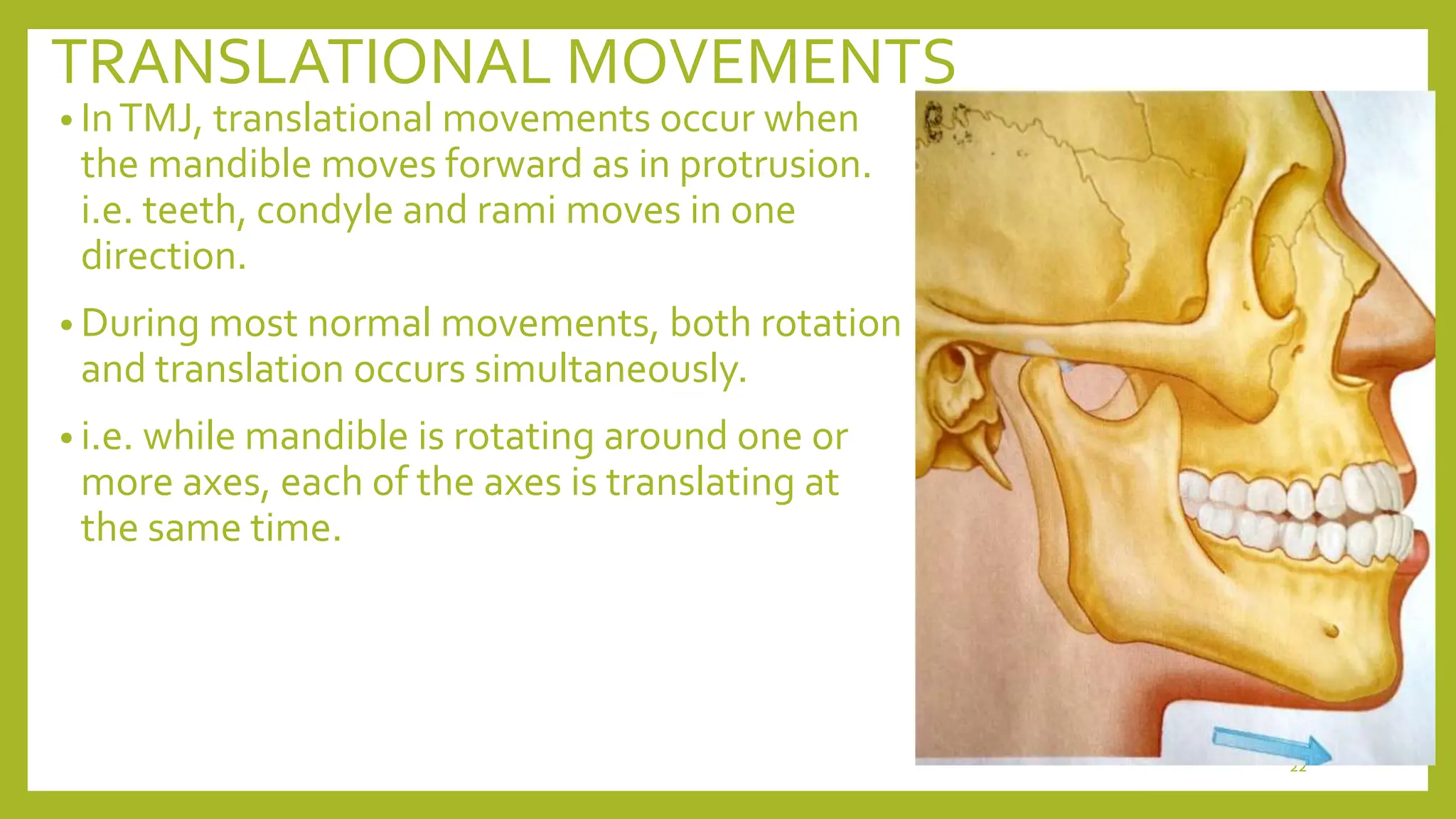 TRANSLATIONAL MOVEMENTS

• In TMJ, translational movements occur when the mandible moves forward as in protrusion. i.e. teeth, condyle and rami moves in one direction.

• During most normal movements, both rotation and translation occurs simultaneously.

• i.e. while mandible is rotating around one or more axes, each of the axes is translating at the same time.

22